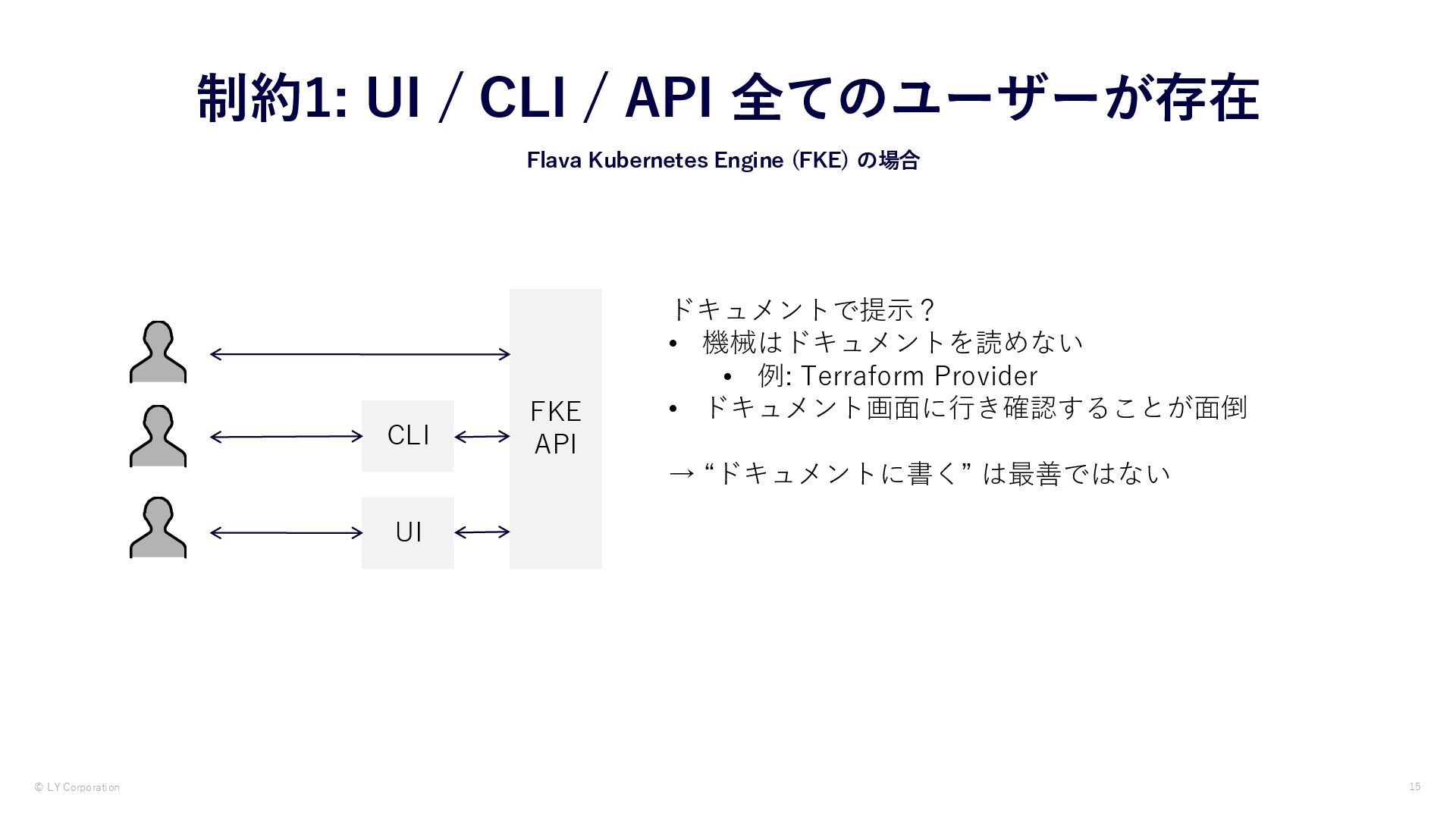 制約1: UI / CLI / API 全てのユーザーが存在

Flava Kubernetes Engine (FKE) の場合

CLI

UI

FKE
API

ドキュメントで提示？
• 機械はドキュメントを読めない
  • 例: Terraform Provider
• ドキュメント画面に行き確認することが面倒

→ “ドキュメントに書く” は最善ではない

© LY Corporation

15